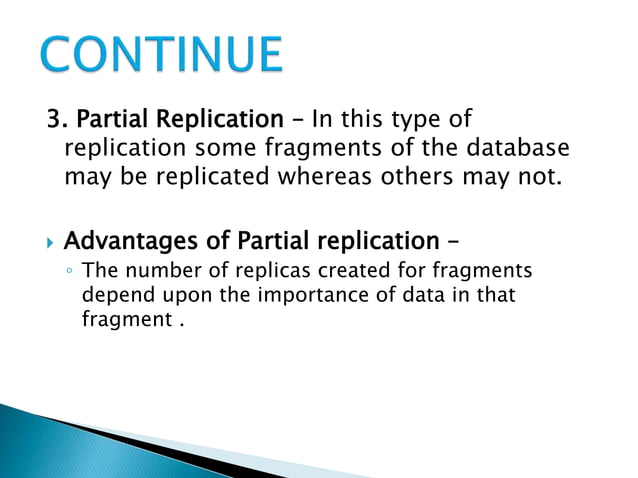 CONTINUE

3. Partial Replication – In this type of replication some fragments of the database may be replicated whereas others may not.

Advantages of Partial replication –

The number of replicas created for fragments depend upon the importance of data in that fragment .